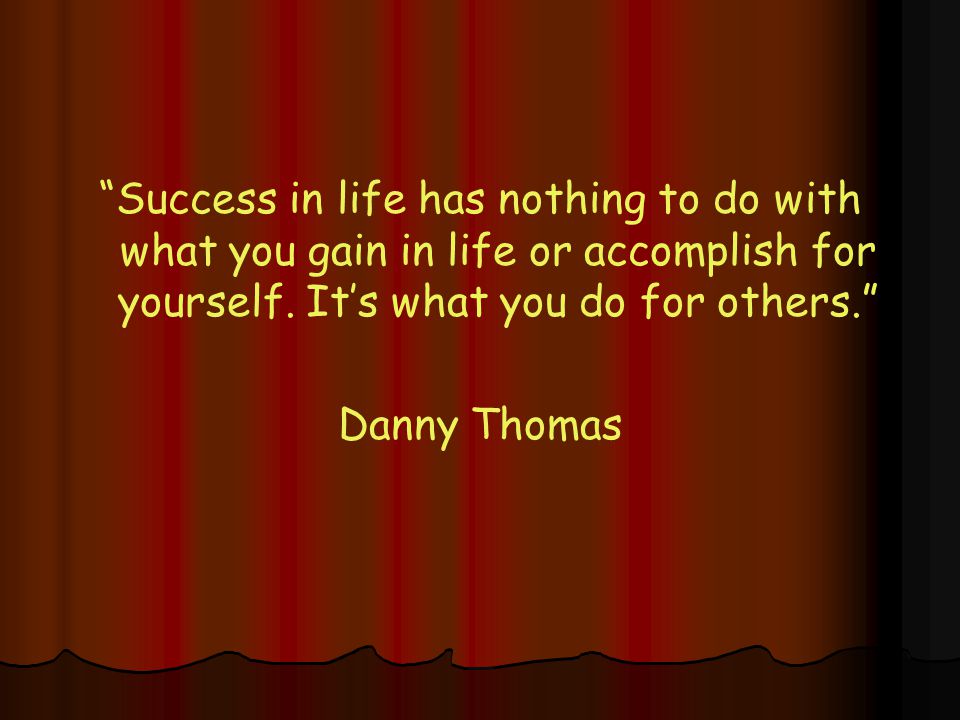 “Success in life has nothing to do with what you gain in life or accomplish for yourself. It’s what you do for others.”

Danny Thomas